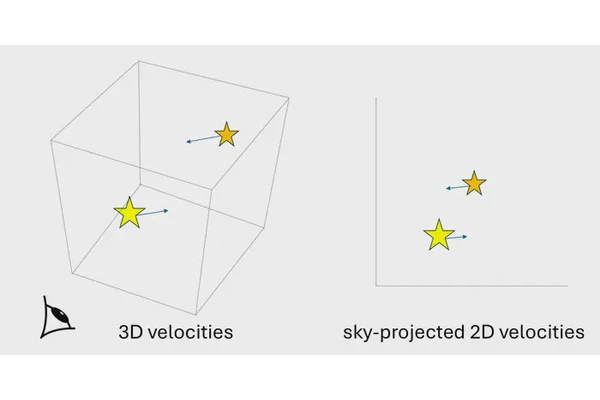 3D velocities

sky-projected 2D velocities